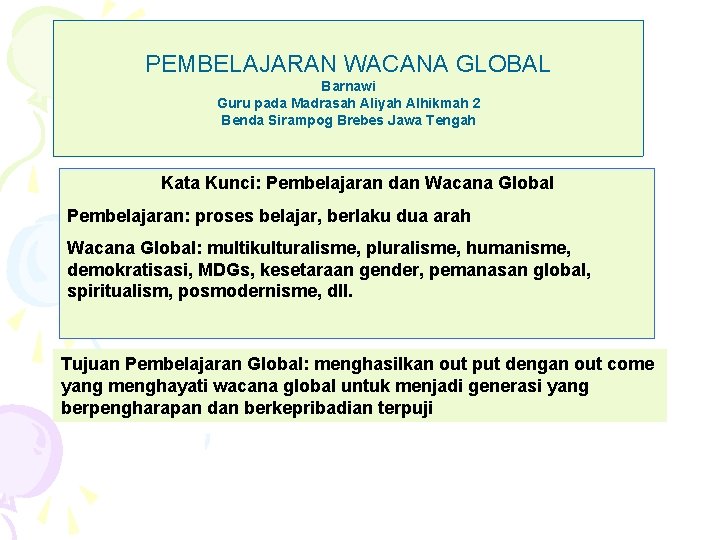 PEMBELAJARAN WACANA GLOBAL
Barnawi
Guru pada Madrasah Aliyah Alhikmah 2
Benda Sirampog Brebes Jawa Tengah

Kata Kunci: Pembelajaran dan Wacana Global

Pembelajaran: proses belajar, berlaku dua arah

Wacana Global: multikulturalisme, pluralisme, humanisme, demokratisasi, MDGs, kesetaraan gender, pemanasan global, spiritualism, posmodernisme, dll.

Tujuan Pembelajaran Global: menghasilkan out put dengan out come yang menghayati wacana global untuk menjadi generasi yang berpengharapan dan berkepribadian terpuji